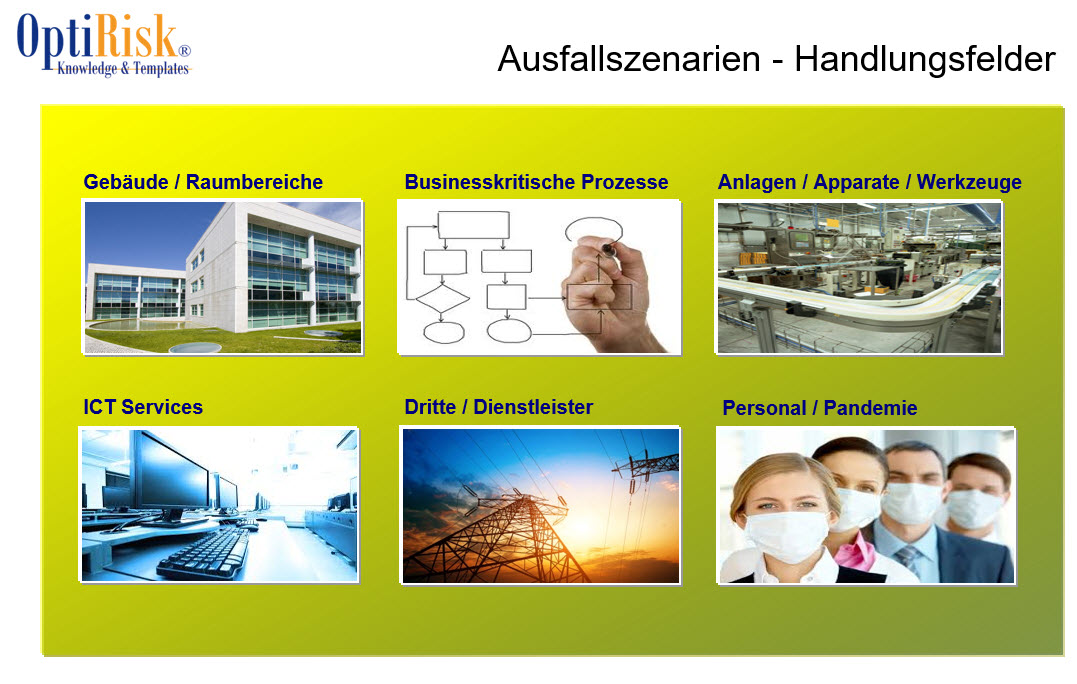 OptiRisk®
Knowledge & Templates

Ausfallszenarien - Handlungsfelder

Gebäude / Raumbereiche

Businesskritische Prozesse

Anlagen / Apparate / Werkzeuge

ICT Services

Dritte / Dienstleister

Personal / Pandemie